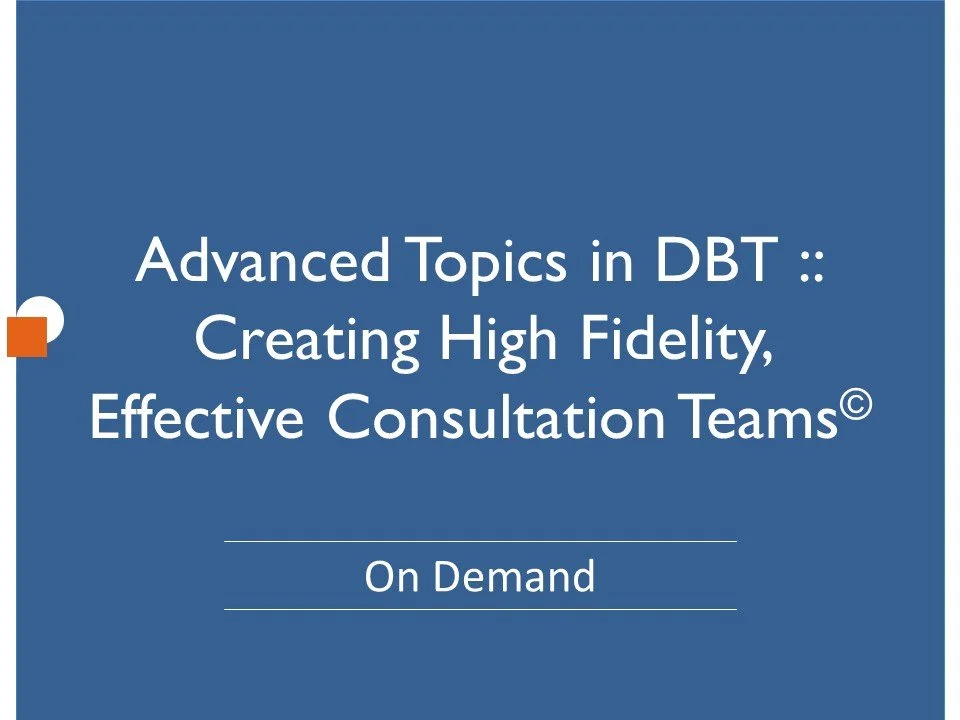 Advanced Topics in DBT :: Creating High Fidelity, Effective Consultation Teams©

On Demand